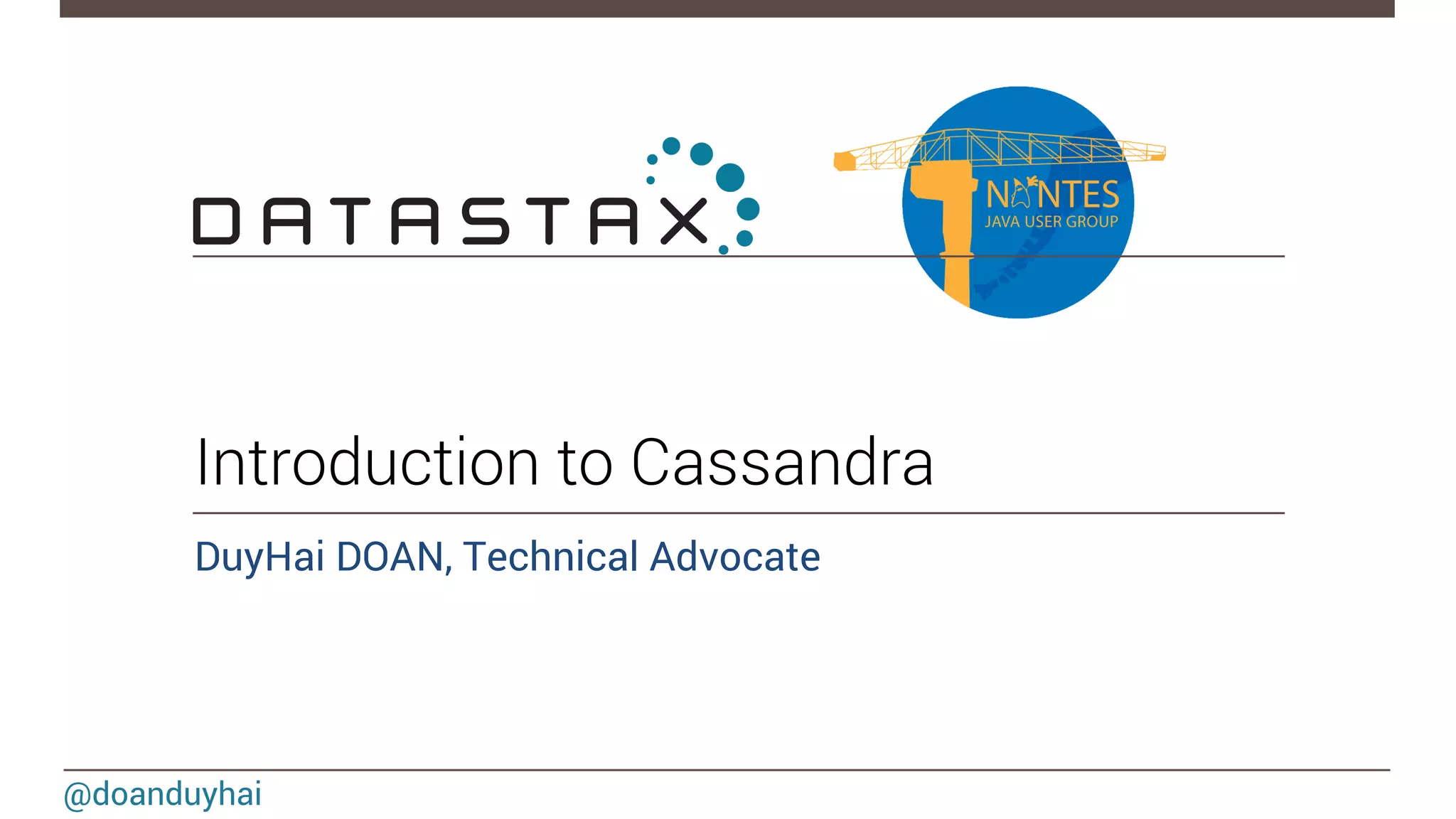 DATASTAX

NANTES
JAVA USER GROUP

Introduction to Cassandra

DuyHai DOAN, Technical Advocate

@doanduyhai